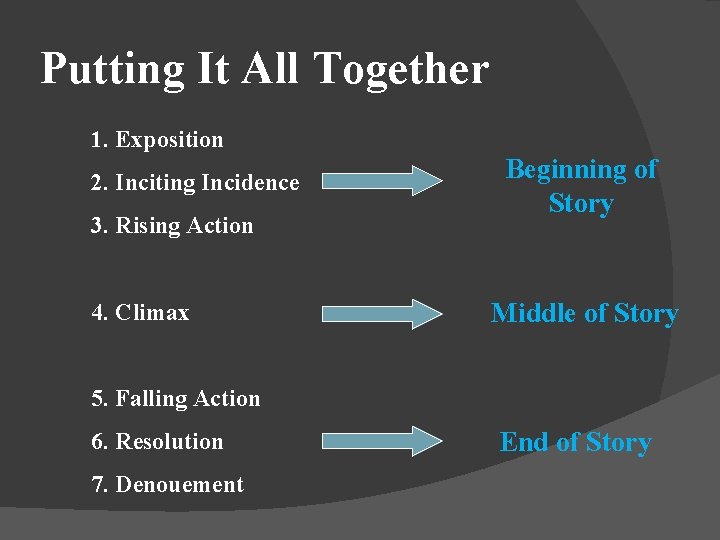 Putting It All Together

1. Exposition
2. Inciting Incidence
3. Rising Action

Beginning of Story

4. Climax

Middle of Story

5. Falling Action
6. Resolution
7. Denouement

End of Story